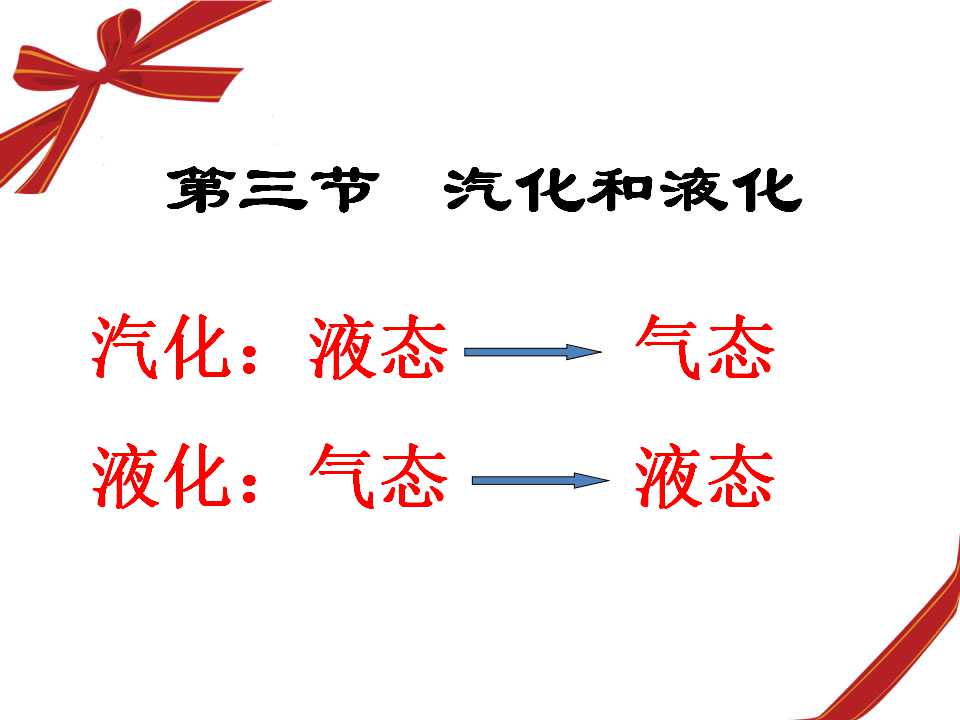 第三节 汽化和液化

汽化：液态 → 气态

液化：气态 → 液态